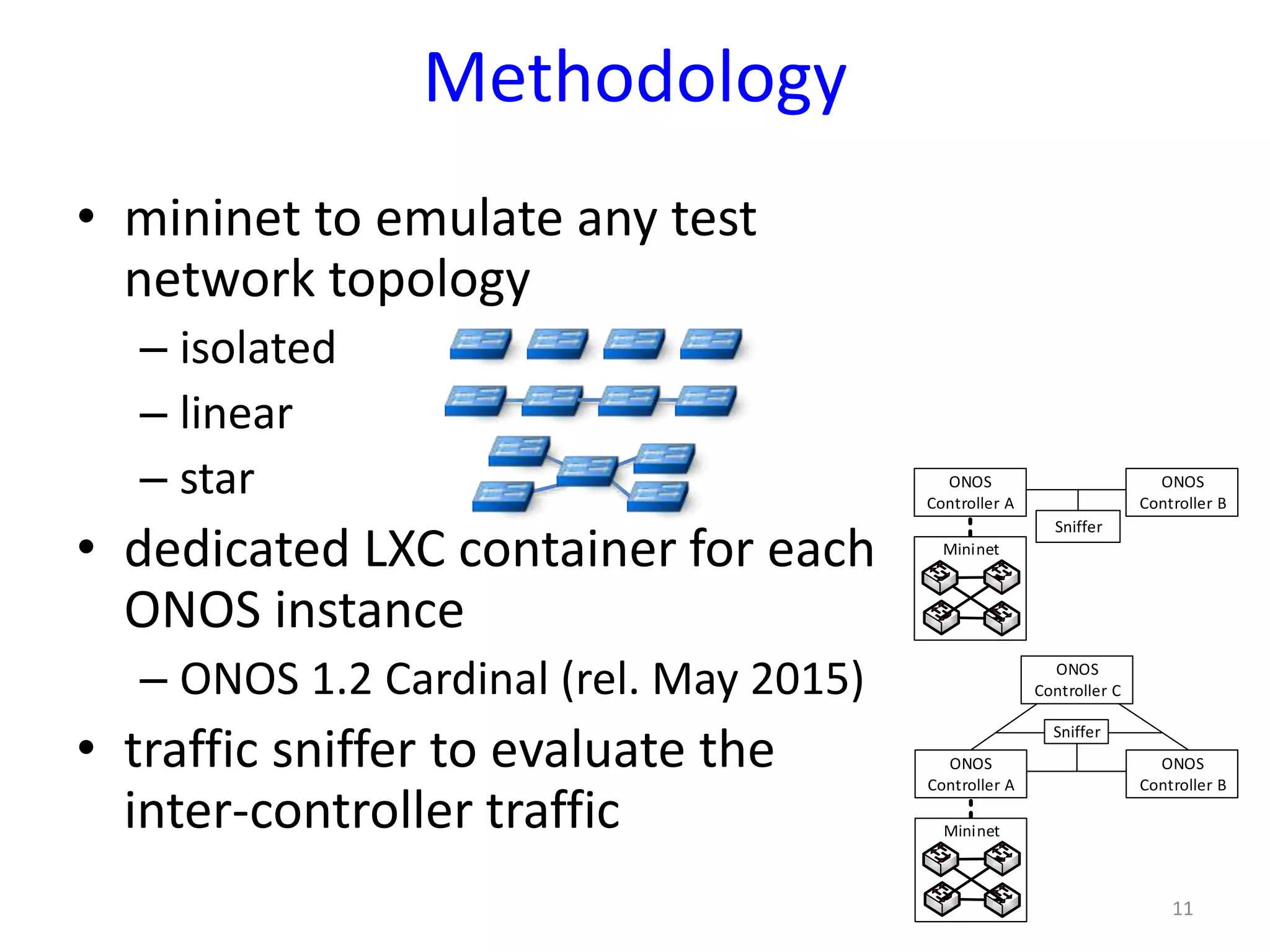 Methodology

• mininet to emulate any test network topology
– isolated
– linear
– star
• dedicated LXC container for each ONOS instance
– ONOS 1.2 Cardinal (rel. May 2015)
• traffic sniffer to evaluate the inter-controller traffic

ONOS Controller A
ONOS Controller B
Sniffer
Mininet

ONOS Controller C
Sniffer
ONOS Controller A
ONOS Controller B
Mininet

11